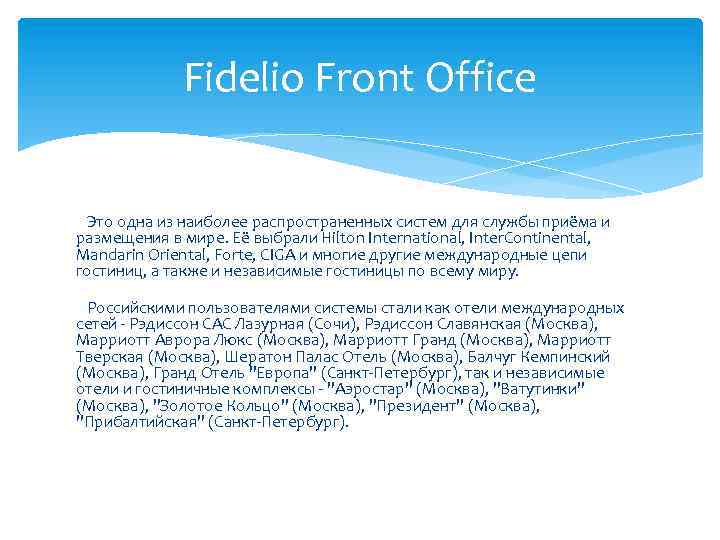 Fidelio Front Office

Это одна из наиболее распространенных систем для службы приёма и размещения в мире. Её выбрали Hilton International, InterContinental, Mandarin Oriental, Forte, CIGA и многие другие международные цепи гостиниц, а также и независимые гостиницы по всему миру.

Российскими пользователями системы стали как отели международных сетей - Рэдиссон САС Лазурная (Сочи), Рэдиссон Славянская (Москва), Марриотт Аврора Люкс (Москва), Марриотт Гранд (Москва), Марриотт Тверская (Москва), Шератон Палас Отель (Москва), Балчуг Кемпинский (Москва), Гранд Отель "Европа" (Санкт-Петербург), так и независимые отели и гостиничные комплексы - "Аэростар" (Москва), "Ватутинки" (Москва), "Золотое Кольцо" (Москва), "Президент" (Москва), "Прибалтийская" (Санкт-Петербург).